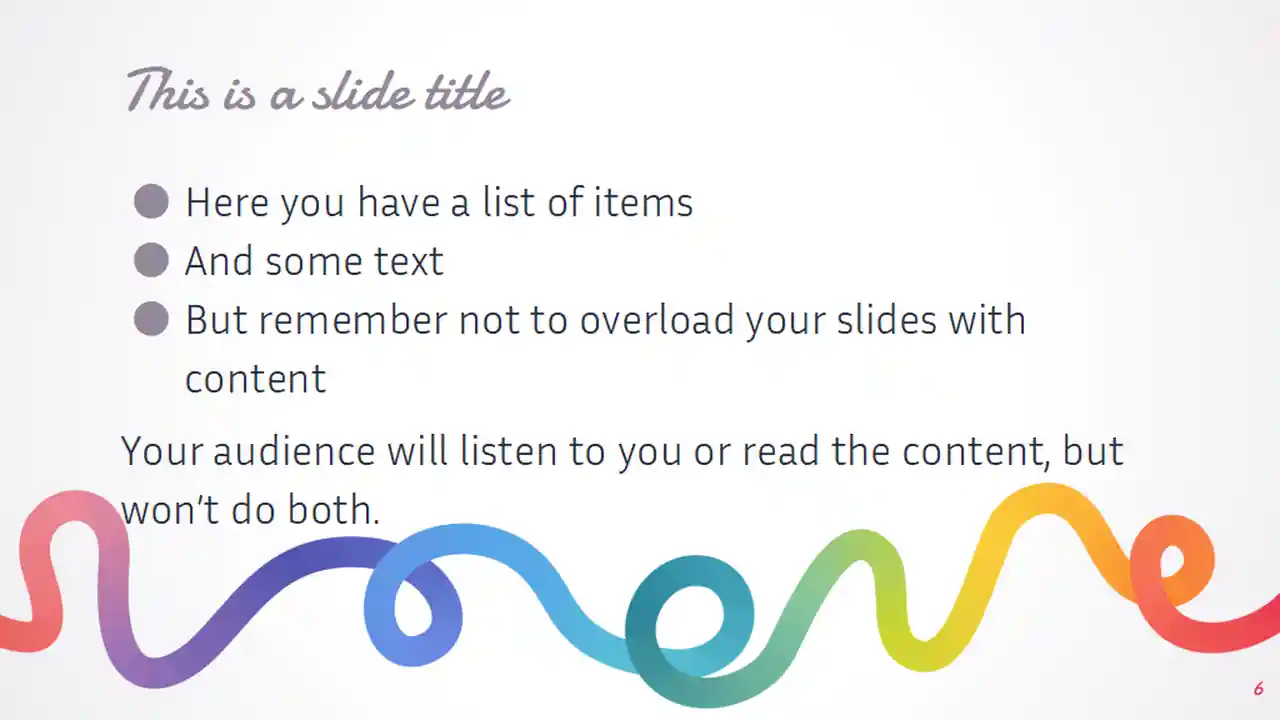 This is a slide title

• Here you have a list of items
• And some text
• But remember not to overload your slides with content

Your audience will listen to you or read the content, but won't do both.

6